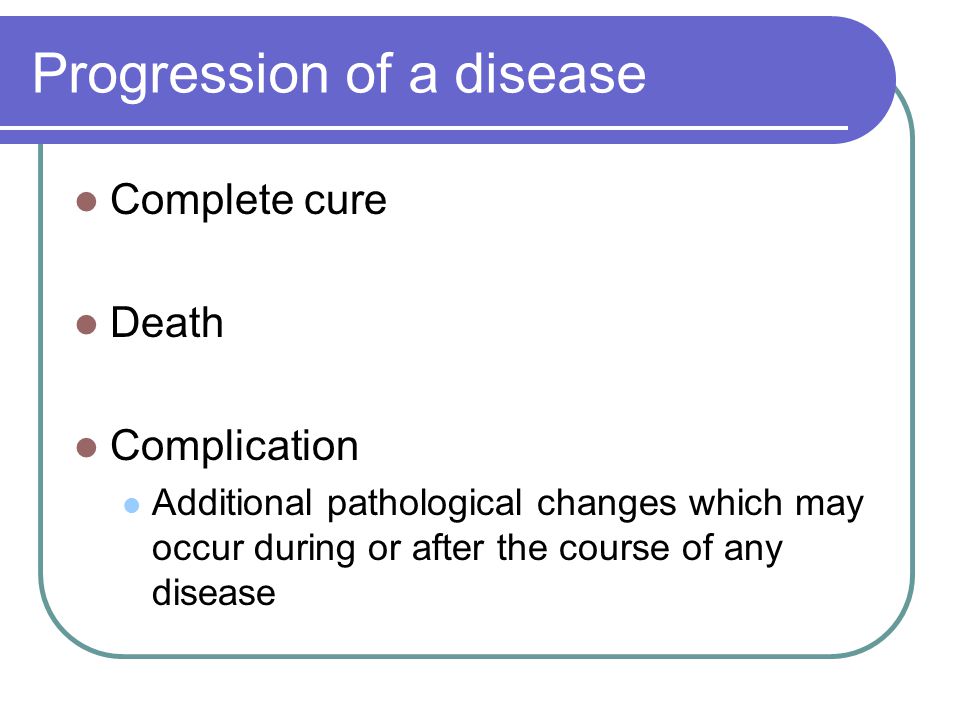 Progression of a disease

- Complete cure
- Death
- Complication
  - Additional pathological changes which may occur during or after the course of any disease